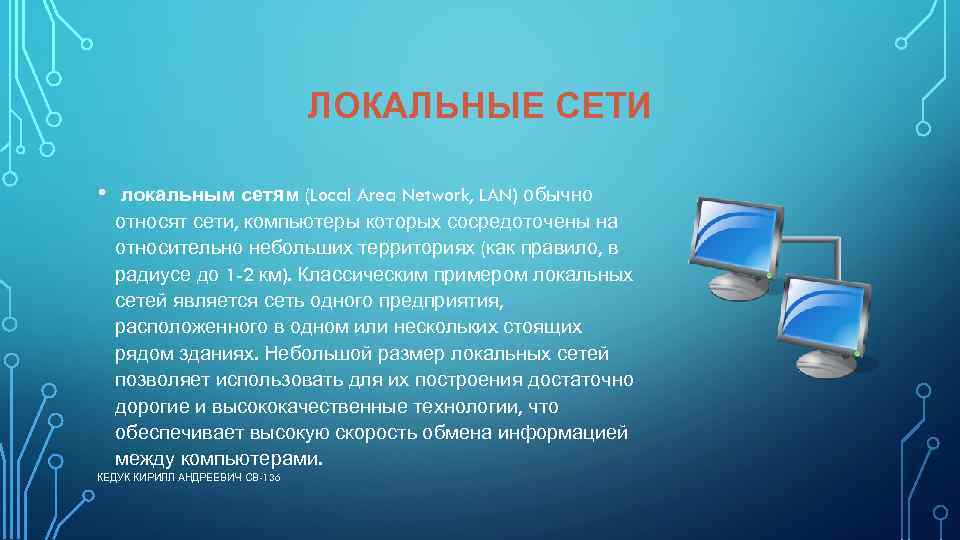 ЛОКАЛЬНЫЕ СЕТИ

• локальным сетям (Local Area Network, LAN) обычно относят сети, компьютеры которых сосредоточены на относительно небольших территориях (как правило, в радиусе до 1-2 км). Классическим примером локальных сетей является сеть одного предприятия, расположенного в одном или нескольких стоящих рядом зданиях. Небольшой размер локальных сетей позволяет использовать для их построения достаточно дорогие и высококачественные технологии, что обеспечивает высокую скорость обмена информацией между компьютерами.

КЕДУК КИРИЛЛ АНДРЕЕВИЧ СВ-136